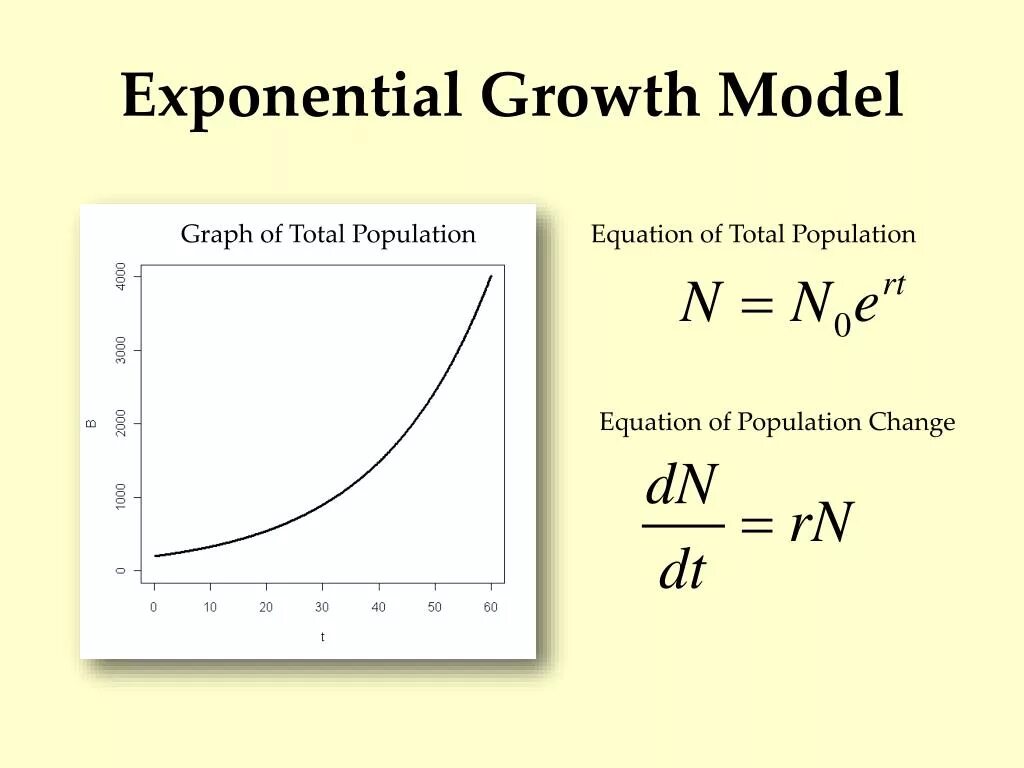 Exponential Growth Model

Graph of Total Population

4000
3000
2000
1000
0
B
0 10 20 30 40 50 60
t

Equation of Total Population

$N = N_0 e^{rt}$

Equation of Population Change

$\frac{dN}{dt} = rN$